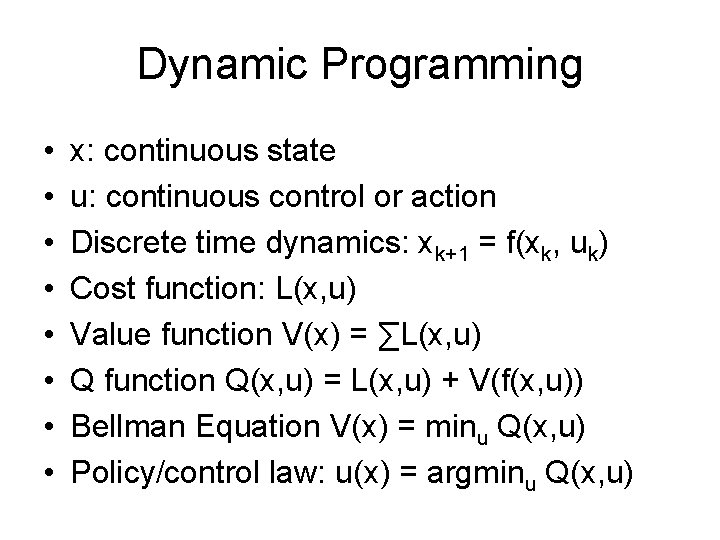 Dynamic Programming

• x: continuous state
• u: continuous control or action
• Discrete time dynamics: $x_{k+1} = f(x_k, u_k)$
• Cost function: $L(x,u)$
• Value function $V(x) = \sum L(x,u)$
• Q function $Q(x,u) = L(x,u) + V(f(x,u))$
• Bellman Equation $V(x) = \min_u Q(x,u)$
• Policy/control law: $u(x) = \text{argmin}_u Q(x,u)$